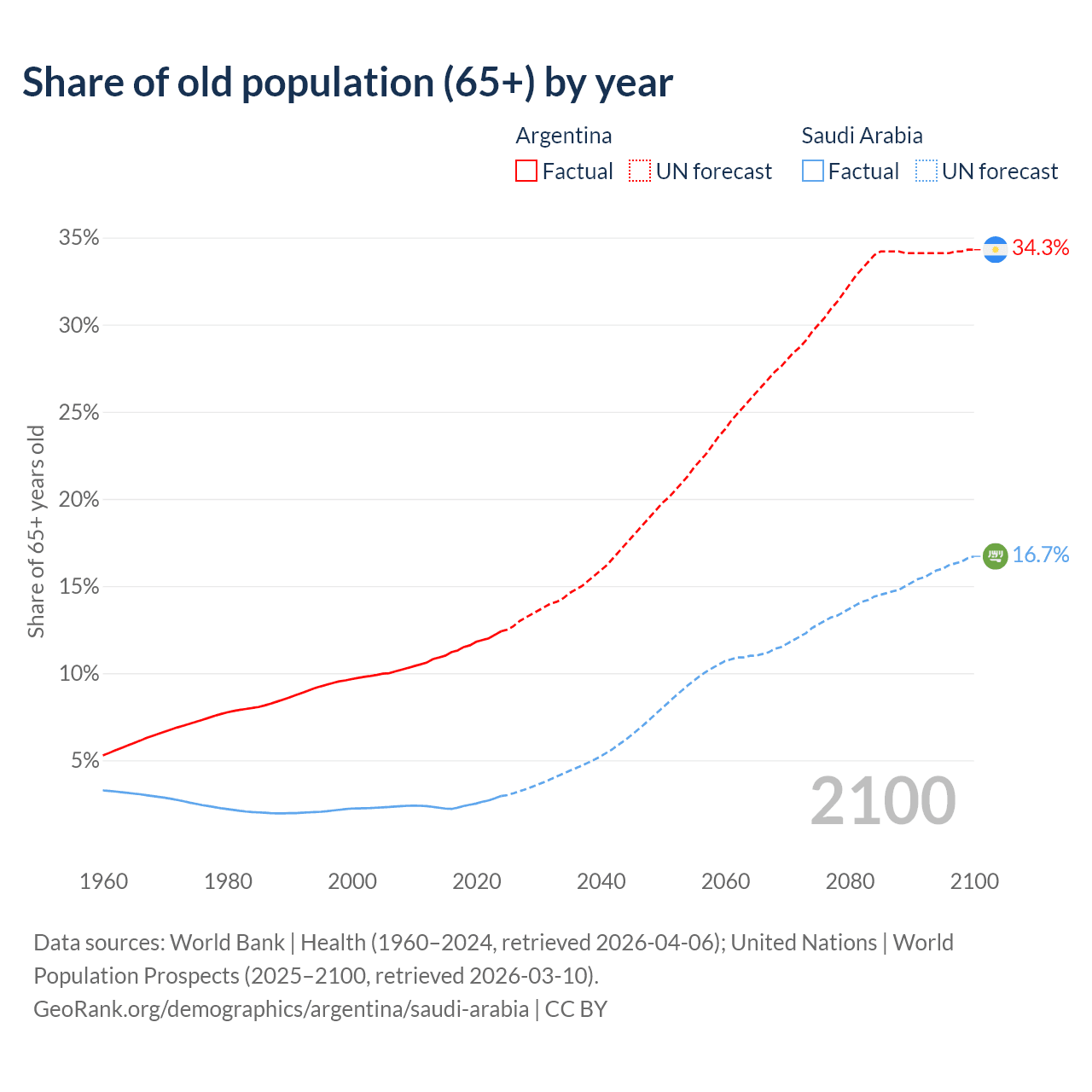 Share of old population (65+) by year

Argentina
Factual UN forecast

Saudi Arabia
Factual UN forecast

Share of 65+ years old

35%
30%
25%
20%
15%
10%
5%

34.3%
16.7%

2100

1960 1980 2000 2020 2040 2060 2080 2100

Data sources: World Bank | Health (1960–2024, retrieved 2026-04-06); United Nations | World Population Prospects (2025–2100, retrieved 2026-03-10).
GeoRank.org/demographics/argentina/saudi-arabia | CC BY